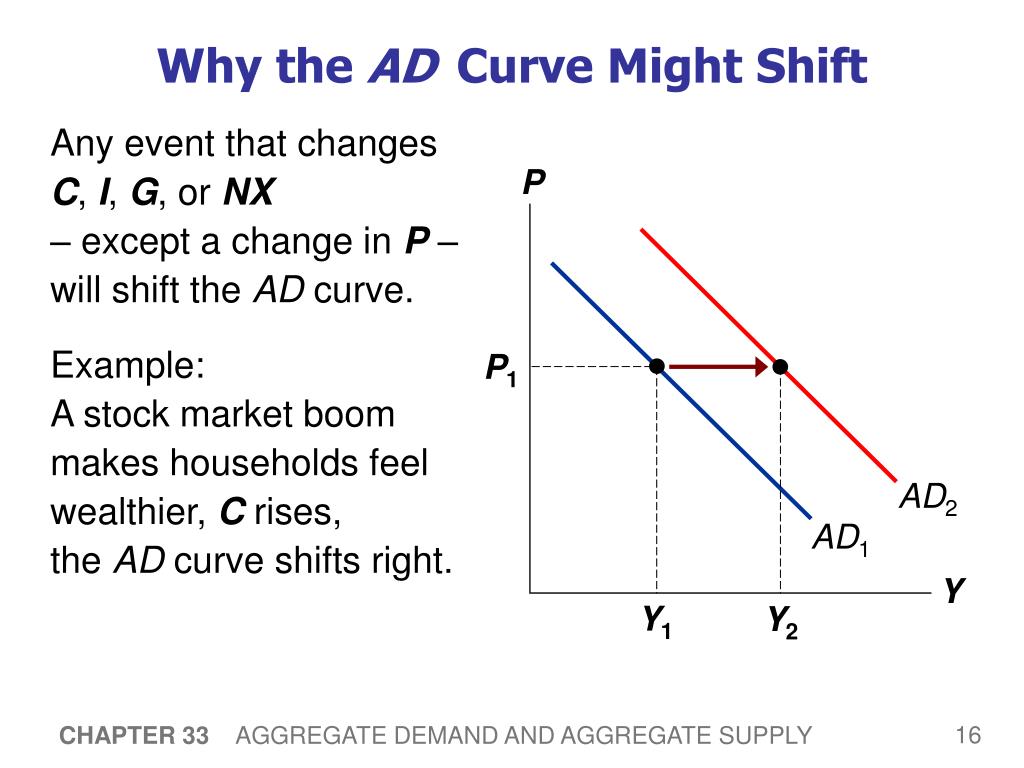 Why the AD Curve Might Shift

Any event that changes C, I, G, or NX – except a change in P – will shift the AD curve.

Example:
A stock market boom makes households feel wealthier, C rises, the AD curve shifts right.

P

$P_1$

$AD_2$

$AD_1$

Y

$Y_1$ $Y_2$

CHAPTER 33 AGGREGATE DEMAND AND AGGREGATE SUPPLY 16